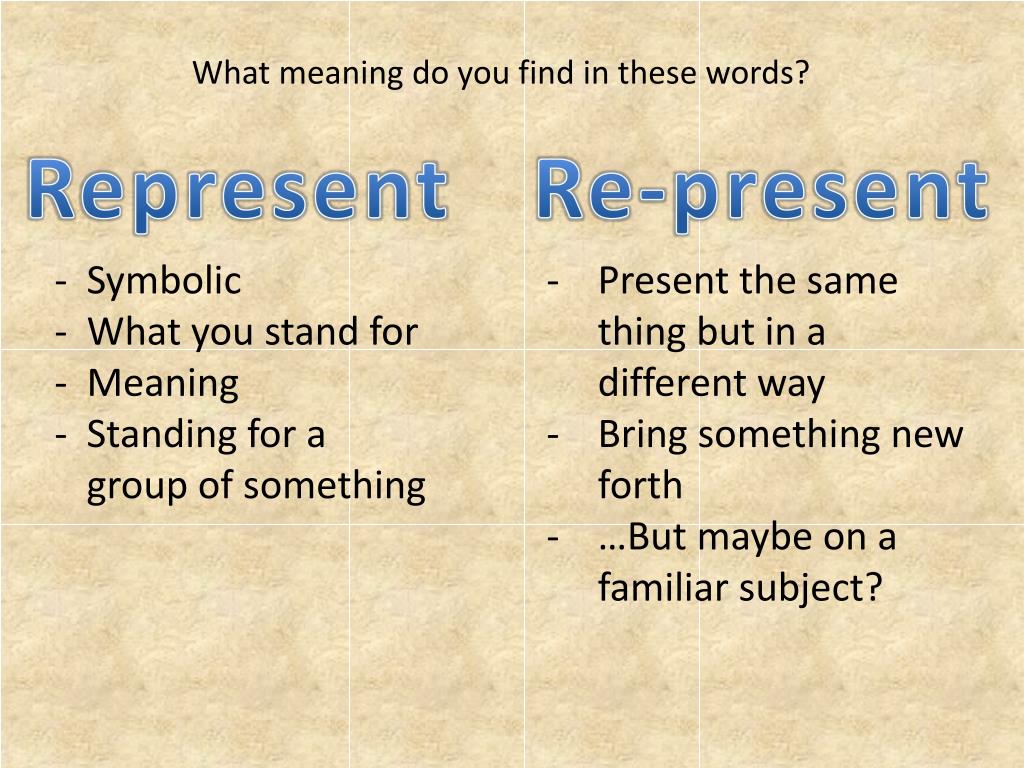 What meaning do you find in these words?

Represent

- Symbolic
- What you stand for
- Meaning
- Standing for a group of something

Re-present

- Present the same thing but in a different way
- Bring something new forth
- …But maybe on a familiar subject?